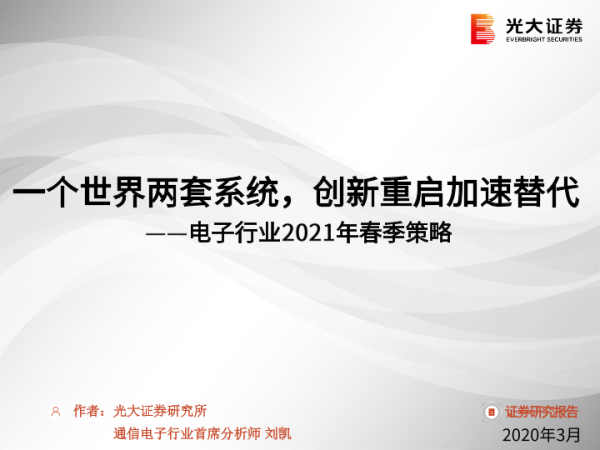 光大证券
EVERBRIGHT SECURITIES

一个世界两套系统，创新重启加速替代
——电子行业2021年春季策略

作者：光大证券研究所
通信电子行业首席分析师 刘凯

证券研究报告
2020年3月